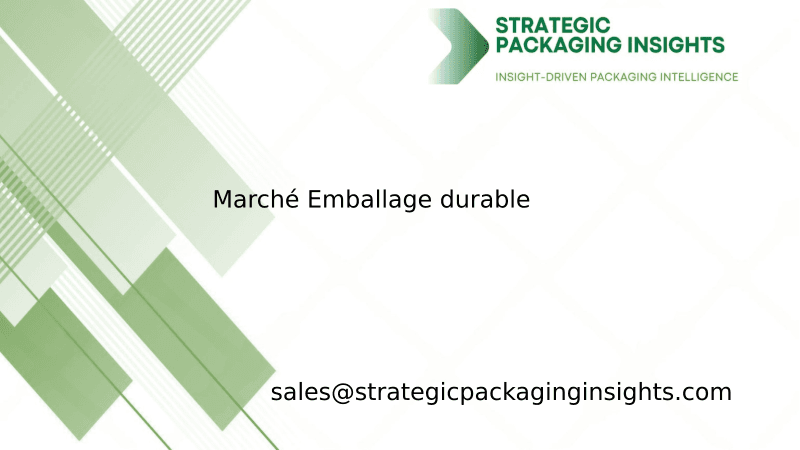 STRATEGIC PACKAGING INSIGHTS
INSIGHT-DRIVEN PACKAGING INTELLIGENCE

Marché Emballage durable

sales@strategicpackaginginsights.com